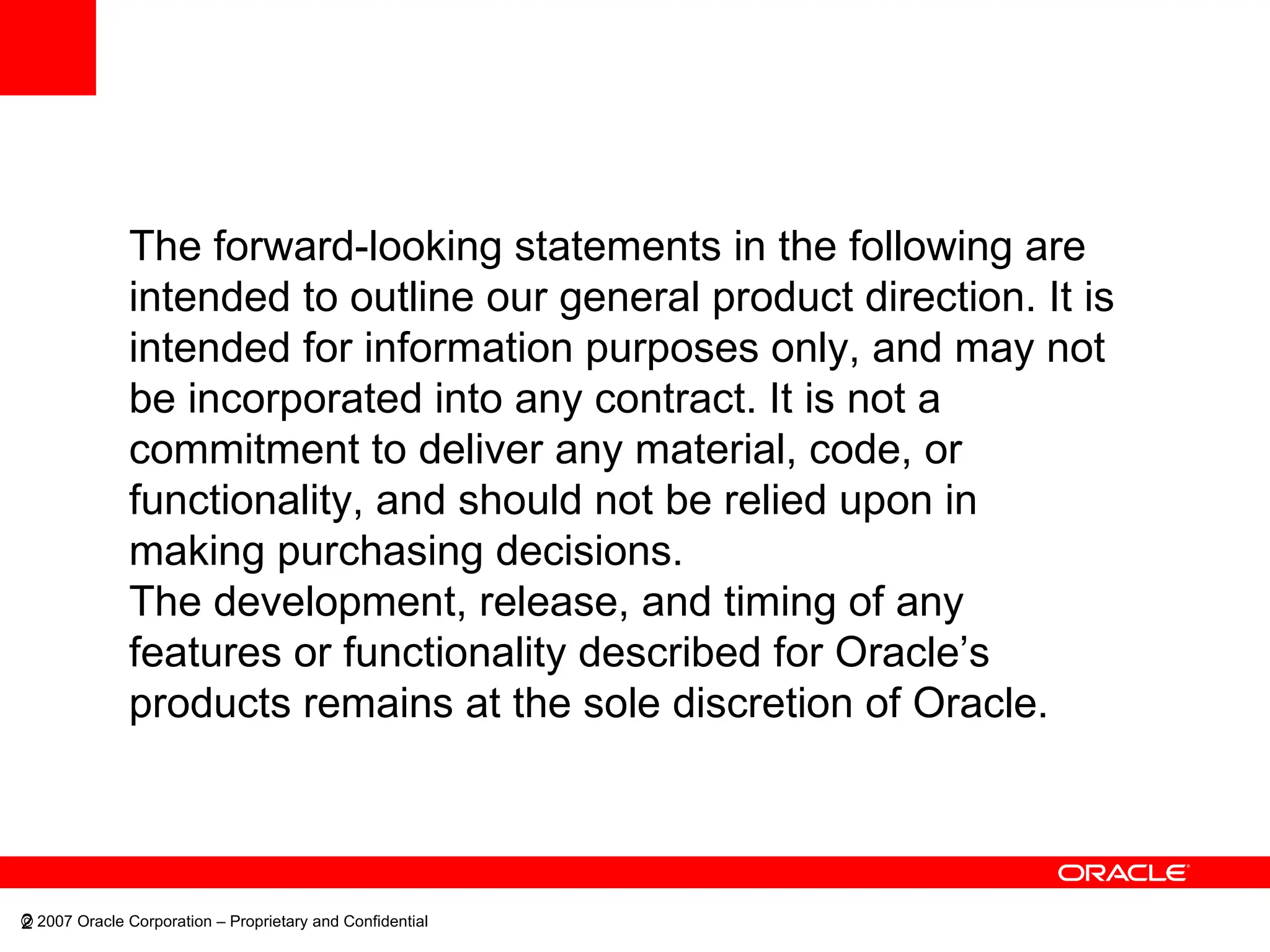 The forward-looking statements in the following are intended to outline our general product direction. It is intended for information purposes only, and may not be incorporated into any contract. It is not a commitment to deliver any material, code, or functionality, and should not be relied upon in making purchasing decisions.
The development, release, and timing of any features or functionality described for Oracle’s products remains at the sole discretion of Oracle.

ORACLE

© 2007 Oracle Corporation – Proprietary and Confidential